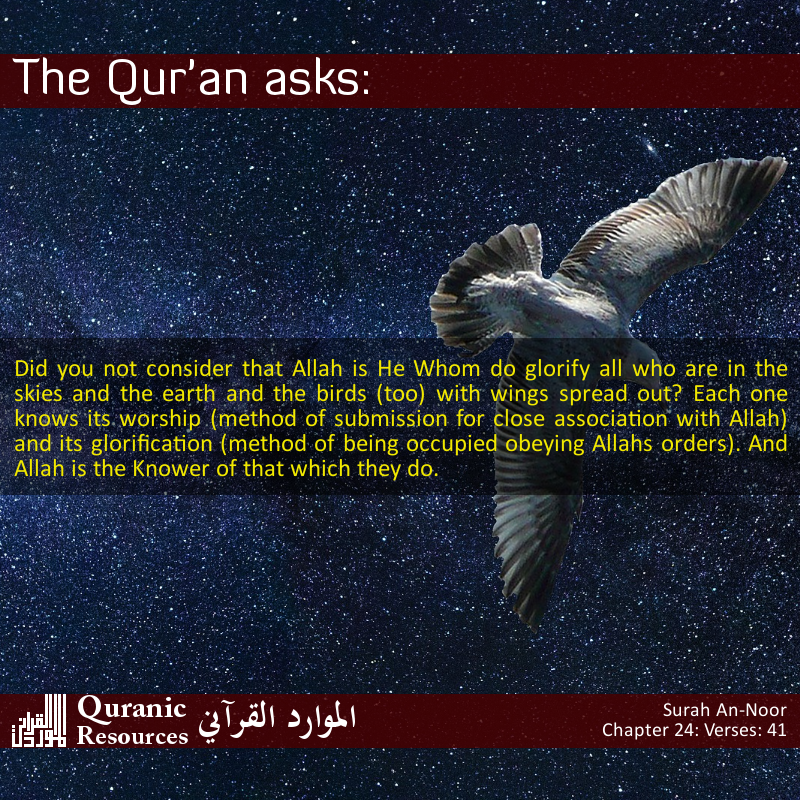 The Qur'an asks:

Did you not consider that Allah is He Whom do glorify all who are in the skies and the earth and the birds (too) with wings spread out? Each one knows its worship (method of submission for close association with Allah) and its glorification (method of being occupied obeying Allahs orders). And Allah is the Knower of that which they do.

Quranic Resources الموارد القرآني

Surah An-Noor
Chapter 24: Verses: 41